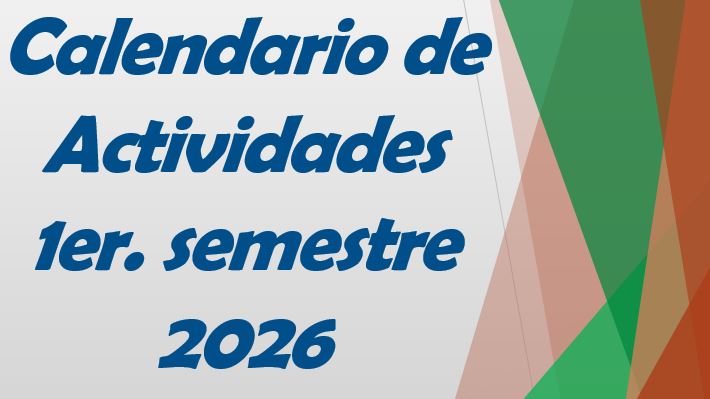 Calendario de Actividades 1er. semestre 2026